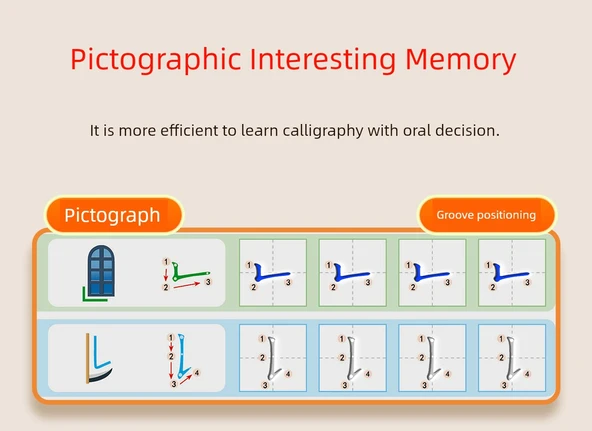 Pictographic Interesting Memory

It is more efficient to learn calligraphy with oral decision.

Pictograph

Groove positioning

1 2 3

1 2 3

1 2 3

1 2 3

1 2 3

1 2 3 4

1 2 3 4

1 2 3 4

1 2 3 4

1 2 3 4